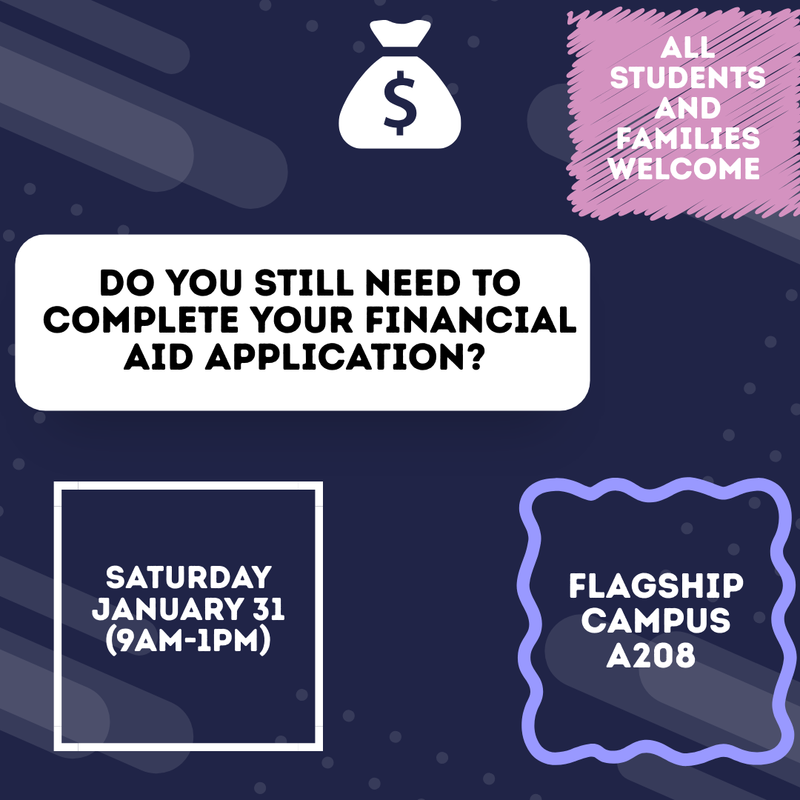 $

ALL STUDENTS AND FAMILIES WELCOME

DO YOU STILL NEED TO COMPLETE YOUR FINANCIAL AID APPLICATION?

SATURDAY JANUARY 31 (9AM-1PM)

FLAGSHIP CAMPUS A208